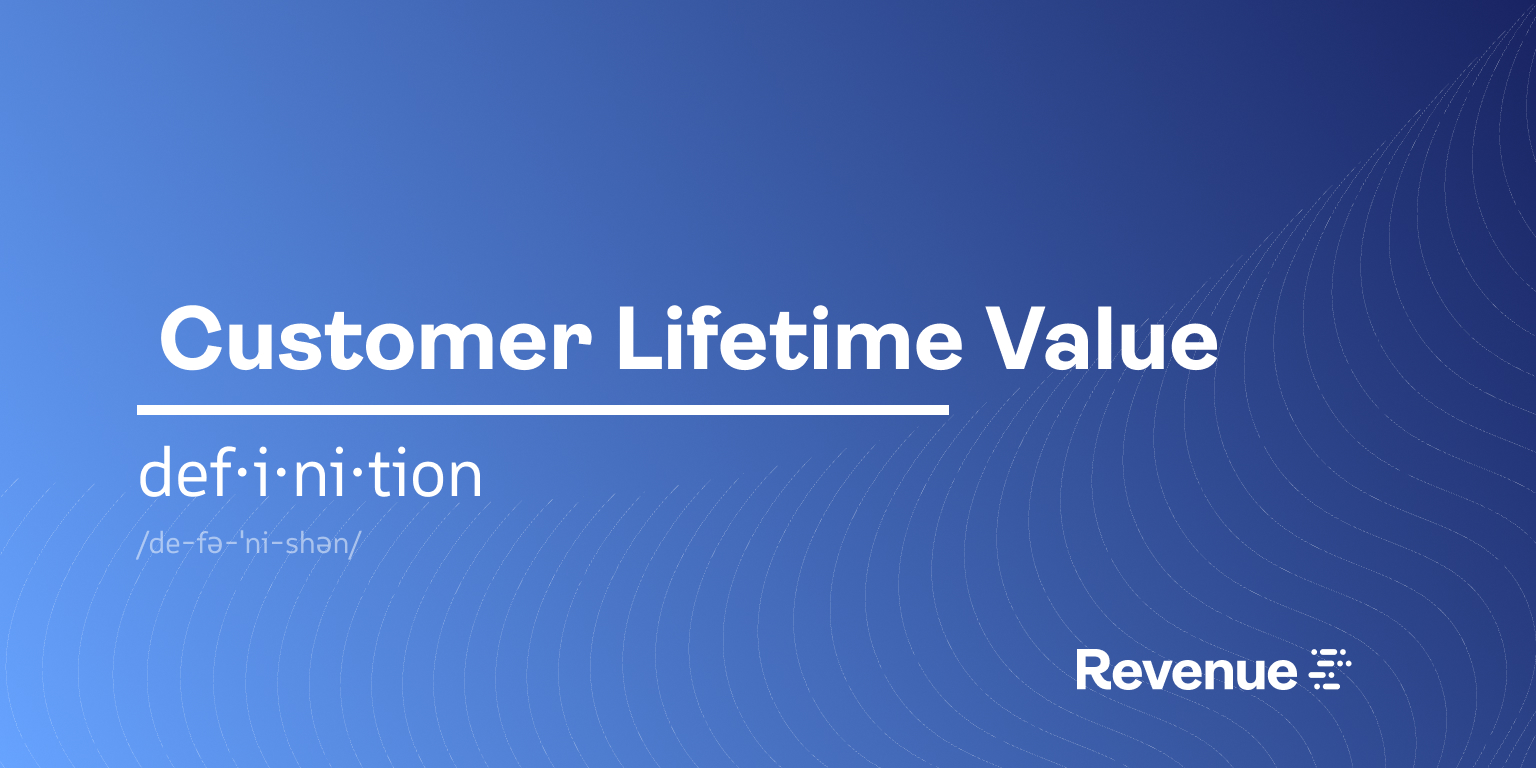 Customer Lifetime Value

def·i·ni·tion

/de-fə-ˈni-shən/

Revenue